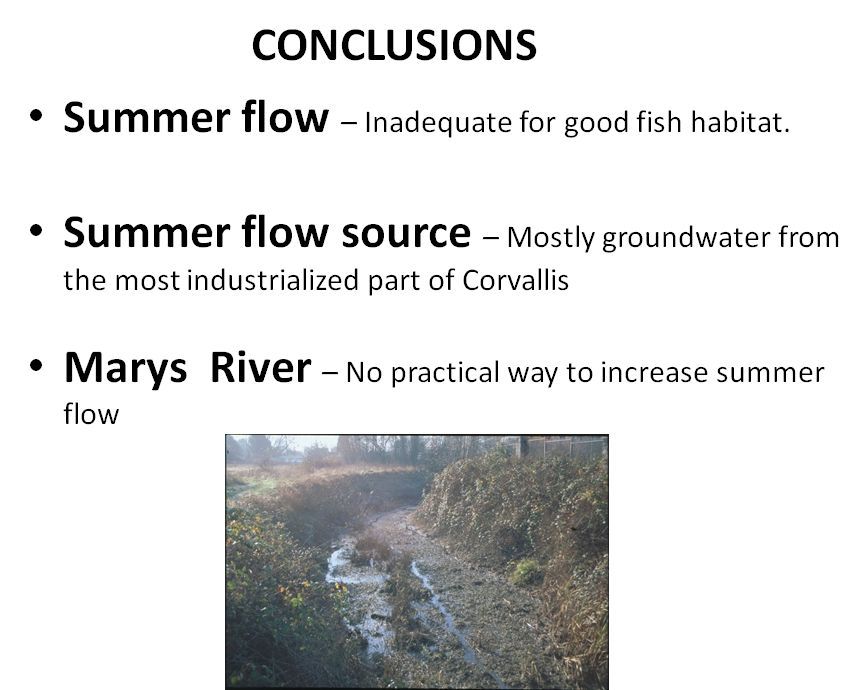 CONCLUSIONS

• Summer flow – Inadequate for good fish habitat.

• Summer flow source – Mostly groundwater from the most industrialized part of Corvallis

• Marys River – No practical way to increase summer flow